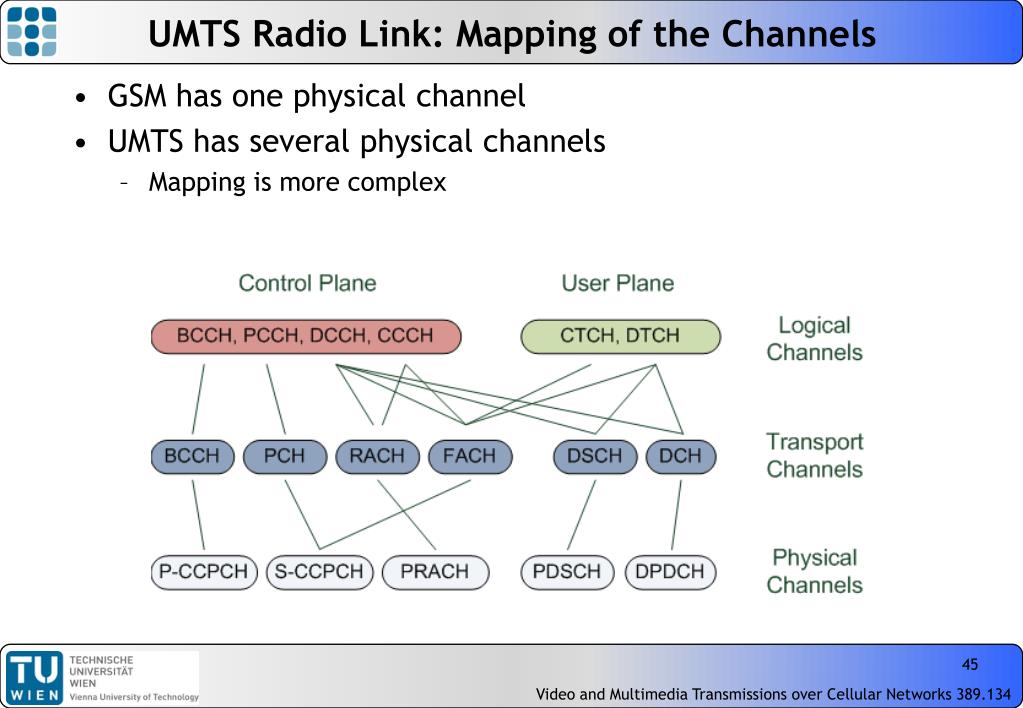 UMTS Radio Link: Mapping of the Channels

• GSM has one physical channel
• UMTS has several physical channels
– Mapping is more complex

Control Plane

User Plane

BCCH, PCCH, DCCH, CCCH

CTCH, DTCH

Logical Channels

BCCH

PCH

RACH

FACH

DSCH

DCH

Transport Channels

P-CCPCH

S-CCPCH

PRACH

PDSCH

DPDCH

Physical Channels

TU WIEN TECHNISCHE UNIVERSITÄT WIEN Vienna University of Technology

45

Video and Multimedia Transmissions over Cellular Networks 389.134